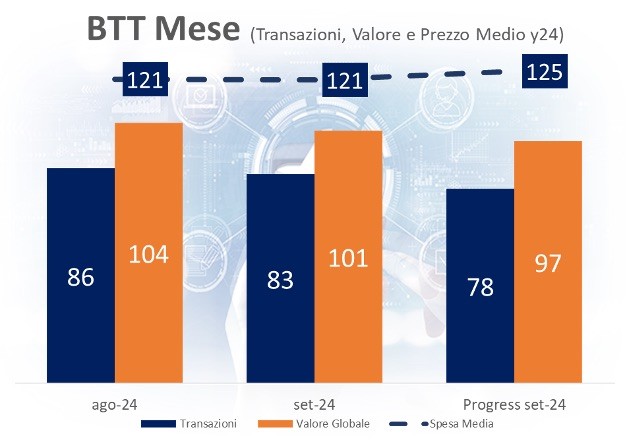 BTT Mese (Transazioni, Valore e Prezzo Medio y24)

121
121
125

86
104
83
101
78
97

ago-24
set-24
Progress set-24

Transazioni
Valore Globale
Spesa Media